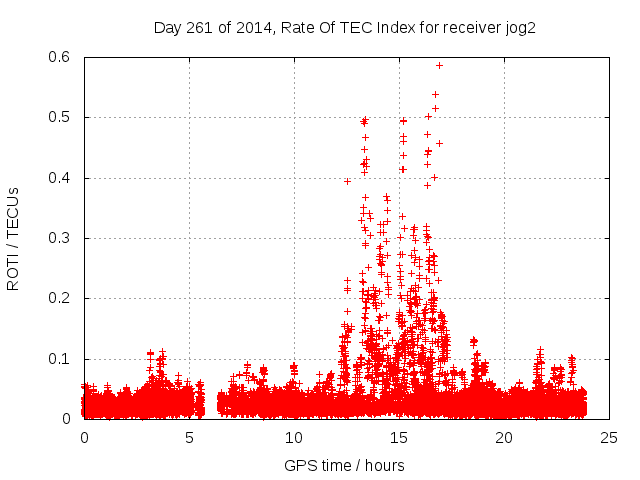 Day 261 of 2014, Rate Of TEC Index for receiver jog2

ROTI / TECUs

0.6
0.5
0.4
0.3
0.2
0.1
0

0
5
10
15
20
25

GPS time / hours